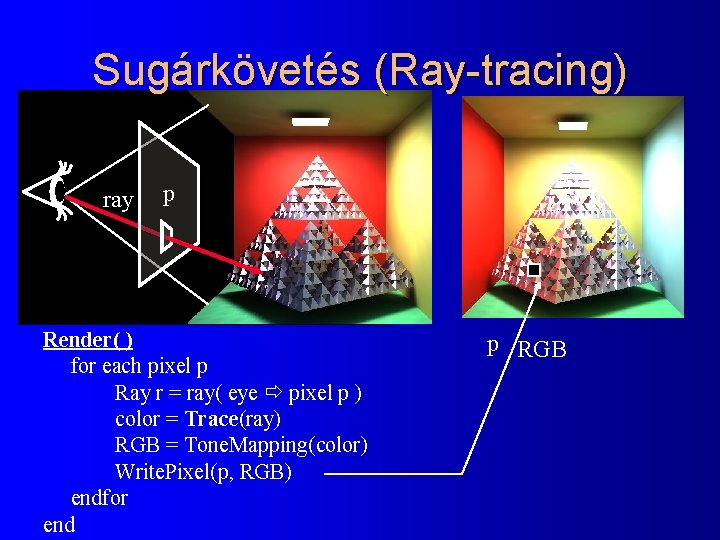 Sugárkövetés (Ray-tracing)

ray
p

p
RGB

Render( )
for each pixel p
Ray r = ray( eye ⇨ pixel p )
color = Trace(ray)
RGB = ToneMapping(color)
WritePixel(p, RGB)
endfor
end